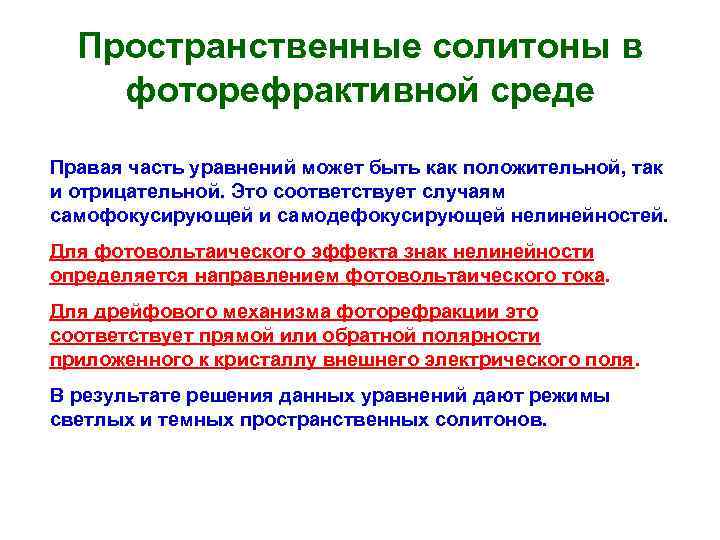 Пространственные солитоны в фоторефрактивной среде

Правая часть уравнений может быть как положительной, так и отрицательной. Это соответствует случаям самофокусирующей и самодефокусирующей нелинейностей.

Для фотовольтаического эффекта знак нелинейности определяется направлением фотовольтаического тока.

Для дрейфового механизма фоторефракции это соответствует прямой или обратной полярности приложенного к кристаллу внешнего электрического поля.

В результате решения данных уравнений дают режимы светлых и темных пространственных солитонов.